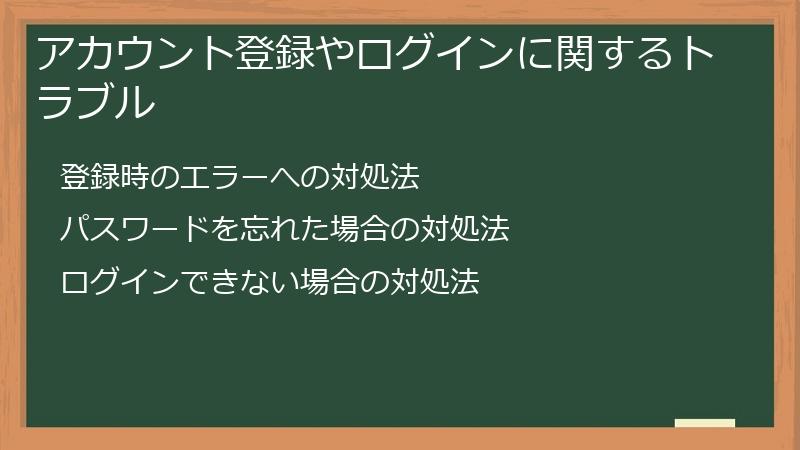 アカウント登録やログインに関するトラブル

登録時のエラーへの対処法

パスワードを忘れた場合の対処法

ログインできない場合の対処法